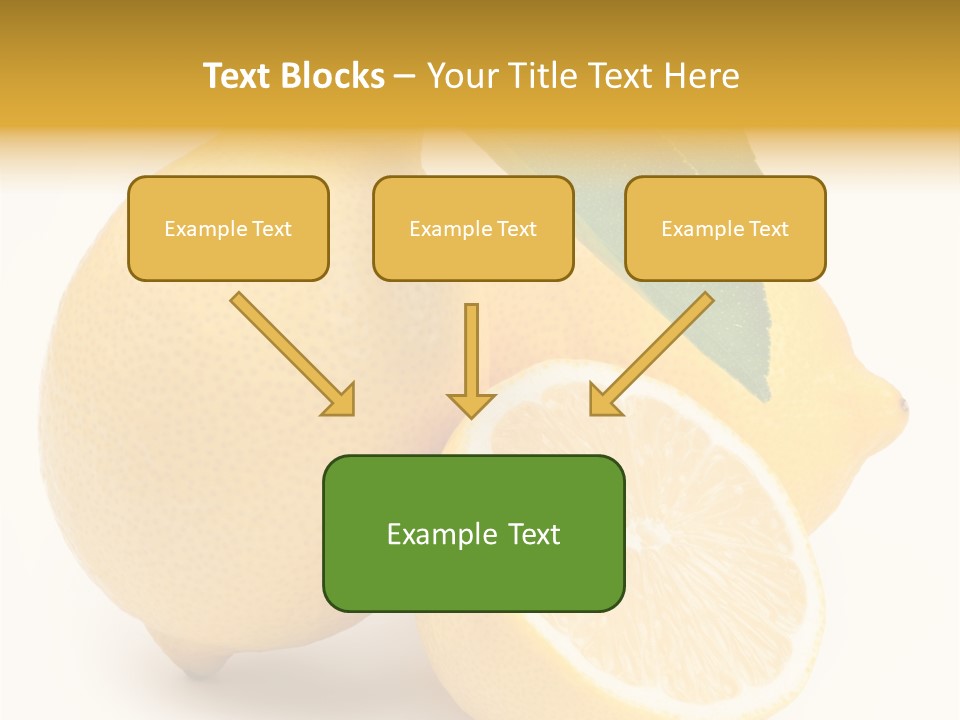 Text Blocks – Your Title Text Here

Example Text

Example Text

Example Text

Example Text